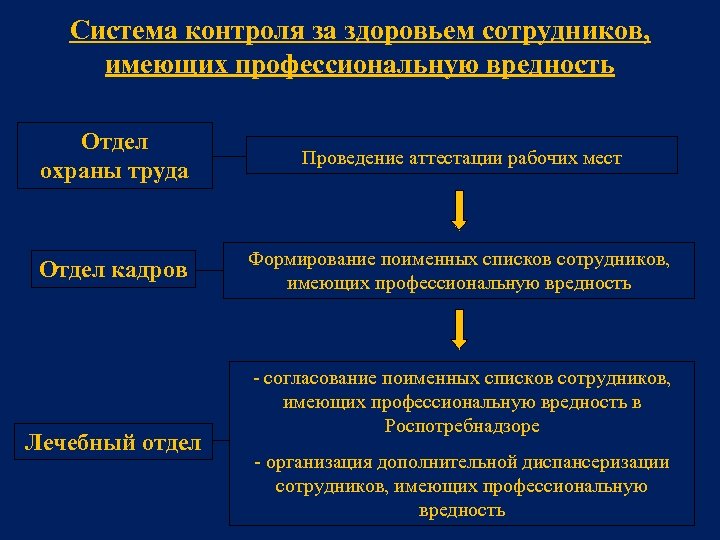 Система контроля за здоровьем сотрудников, имеющих профессиональную вредность

Отдел охраны труда

Проведение аттестации рабочих мест

Отдел кадров

Формирование поименных списков сотрудников, имеющих профессиональную вредность

Лечебный отдел

- согласование поименных списков сотрудников, имеющих профессиональную вредность в Роспотребнадзоре

- организация дополнительной диспансеризации сотрудников, имеющих профессиональную вредность